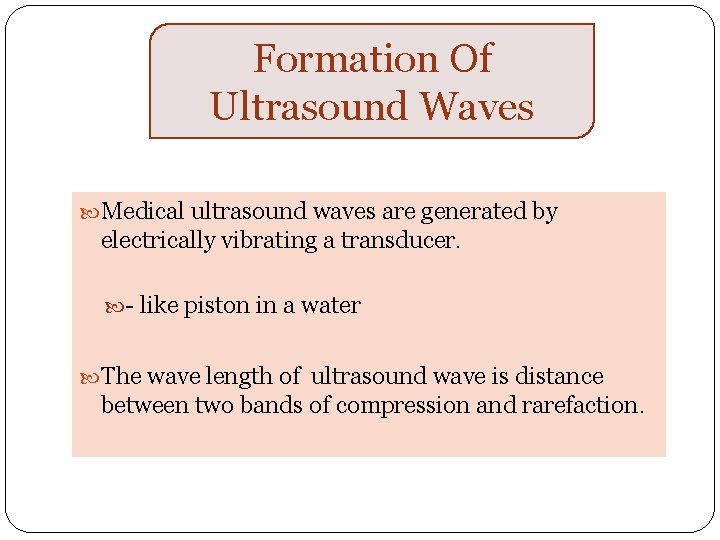 Formation Of Ultrasound Waves

Medical ultrasound waves are generated by electrically vibrating a transducer.

- like piston in a water

The wave length of ultrasound wave is distance between two bands of compression and rarefaction.